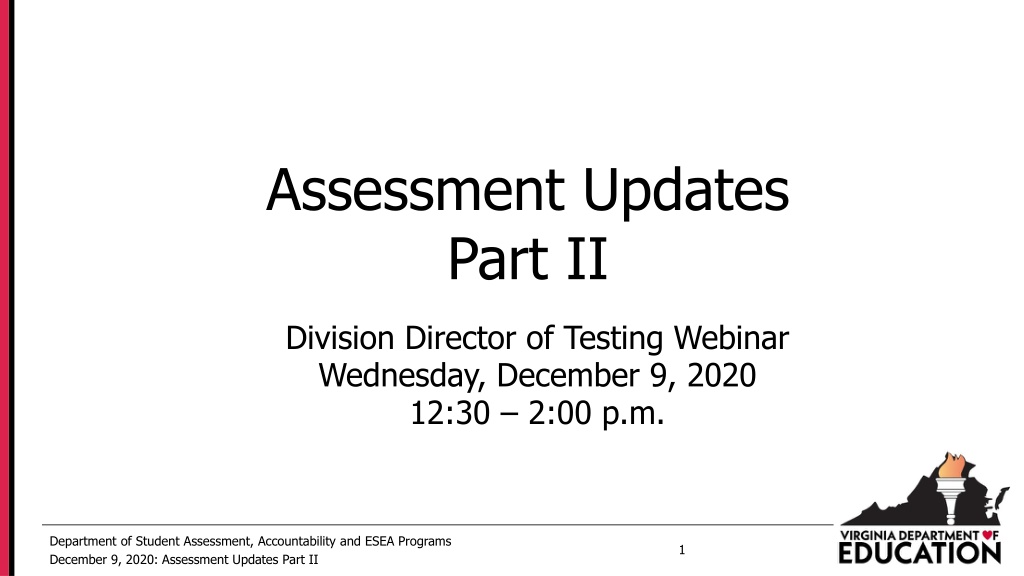 Assessment Updates
Part II

Division Director of Testing Webinar
Wednesday, December 9, 2020
12:30 – 2:00 p.m.

Department of Student Assessment, Accountability and ESEA Programs
December 9, 2020: Assessment Updates Part II

1

VIRGINIA DEPARTMENT OF
EDUCATION